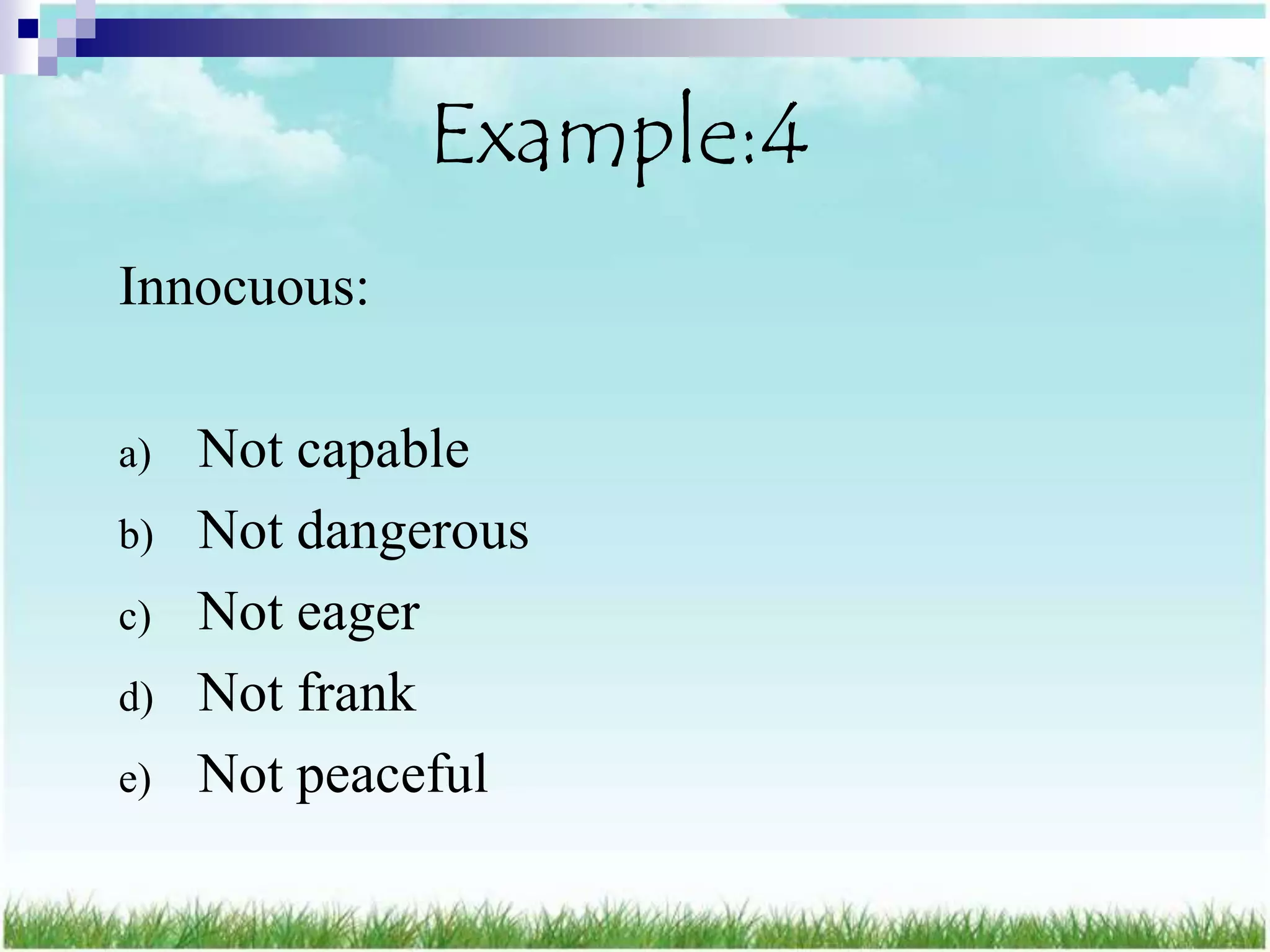 Example:4

Innocuous:

a) Not capable
b) Not dangerous
c) Not eager
d) Not frank
e) Not peaceful